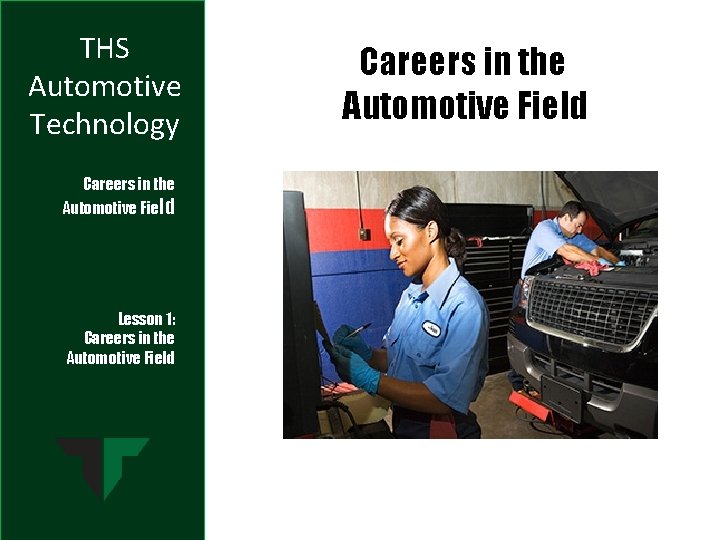 THS Automotive Technology

Careers in the Automotive Field

Lesson 1: Careers in the Automotive Field

Careers in the Automotive Field